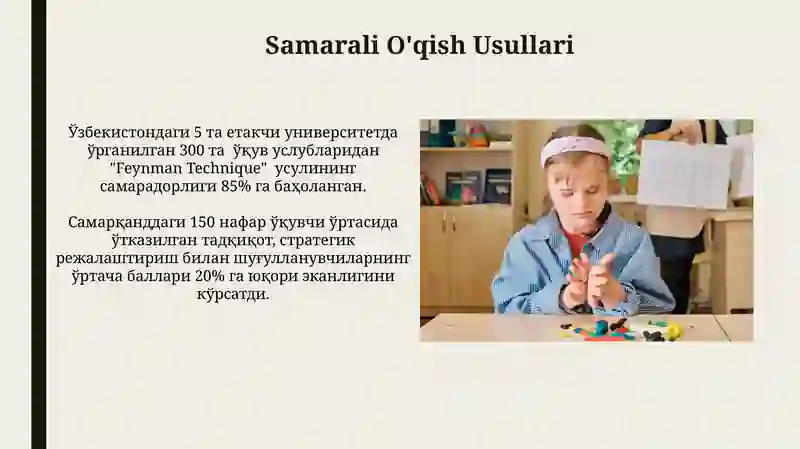 Samarali O'qish Usullari

Ўзбекистондаги 5 та етакчи университетда ўрганилган 300 та ўқув услубларидан "Feynman Technique" усулининг самарадорлиги 85% га баҳоланган.

Самарқанддаги 150 нафар ўқувчи ўртасида ўтказилган тадқиқот, стратегик режалаштириш билан шуғулланувчиларнинг ўртача баллари 20% га юқори эканлигини кўрсатди.